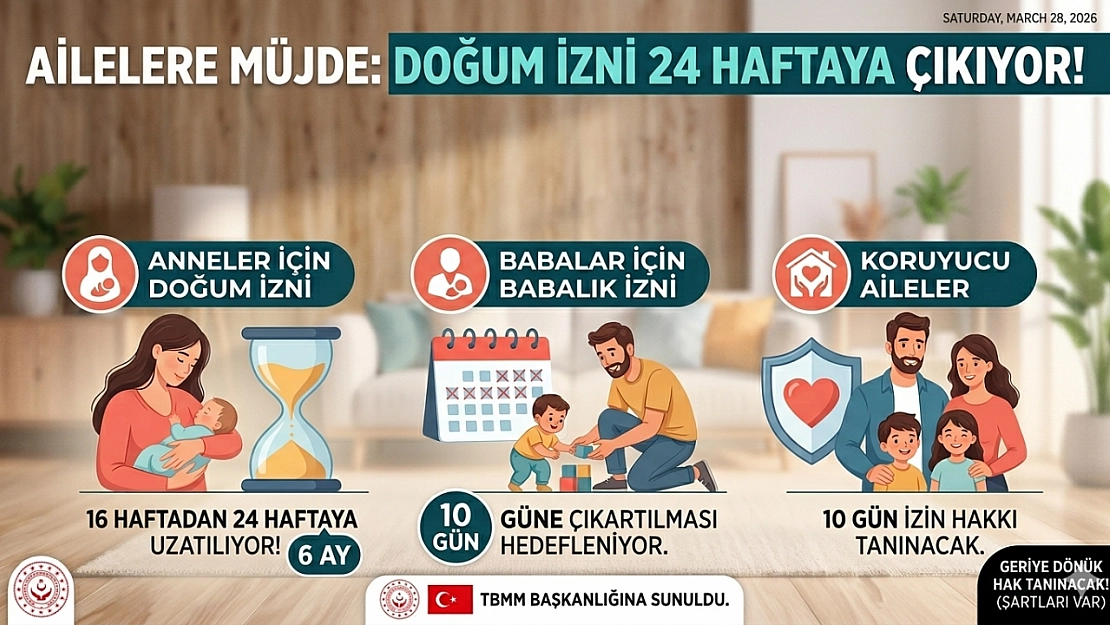 SATURDAY, MARCH 28, 2026

AİLELERE MÜJDE: DOĞUM İZNİ 24 HAFTAYA ÇIKIYOR!

ANNELER İÇİN DOĞUM İZNİ

16 HAFTADAN 24 HAFTAYA UZATILIYOR! 6 AY

BABALAR İÇİN BABALIK İZNİ

10 GÜN GÜNE ÇIKARTILMASI HEDEFLENİYOR.

KORUYUCU AİLELER

10 GÜN İZİN HAKKI TANINACAK.

TBMM BAŞKANLIĞINA SUNULDU.

GERİYE DÖNÜK HAK TANINACAK! (ŞARTLARI VAR)